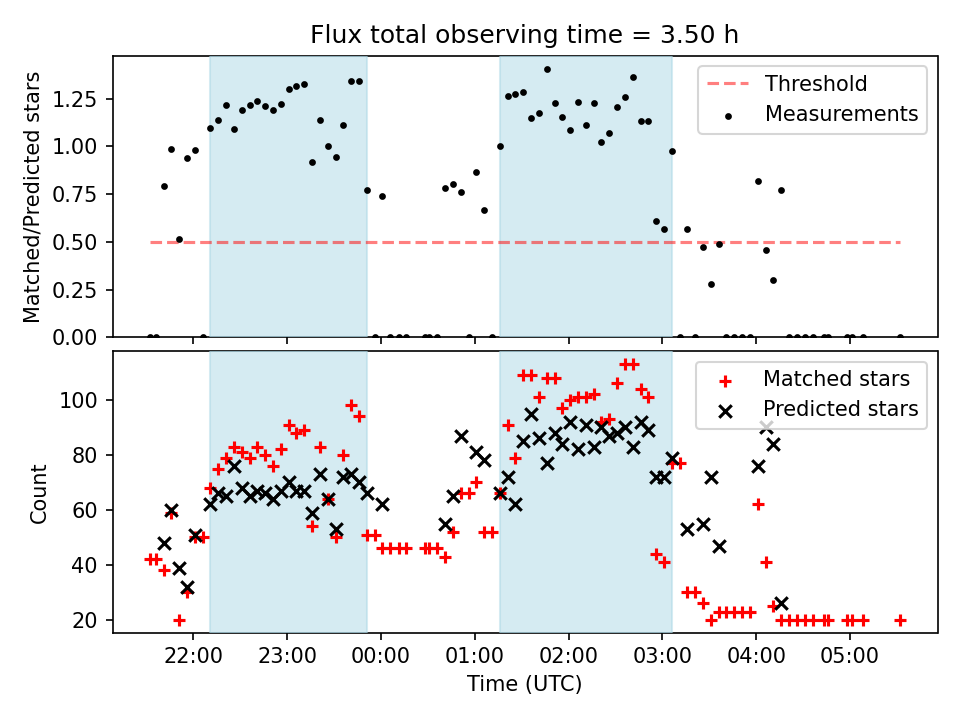 Flux total observing time = 3.50 h

Matched/Predicted stars

1.25
1.00
0.75
0.50
0.25
0.00

Threshold
Measurements

Count

100
80
60
40
20

Matched stars
Predicted stars

22:00
23:00
00:00
01:00
02:00
03:00
04:00
05:00

Time (UTC)